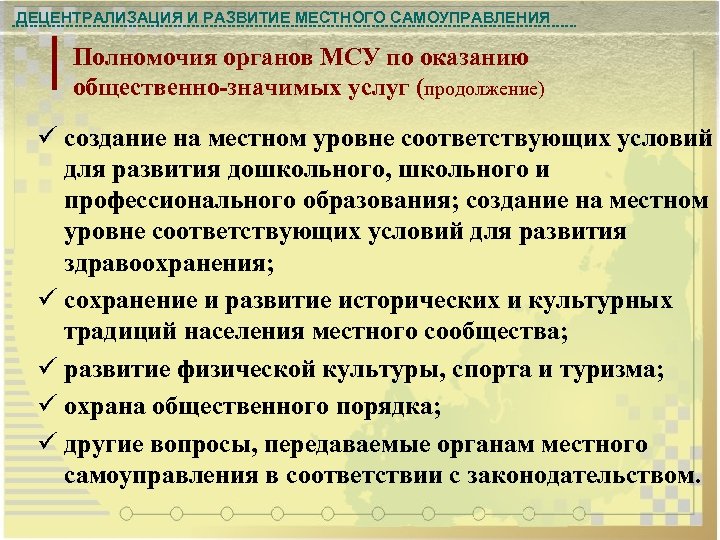 ДЕЦЕНТРАЛИЗАЦИЯ И РАЗВИТИЕ МЕСТНОГО САМОУПРАВЛЕНИЯ

Полномочия органов МСУ по оказанию общественно-значимых услуг (продолжение)

✓ создание на местном уровне соответствующих условий для развития дошкольного, школьного и профессионального образования; создание на местном уровне соответствующих условий для развития здравоохранения;

✓ сохранение и развитие исторических и культурных традиций населения местного сообщества;

✓ развитие физической культуры, спорта и туризма;

✓ охрана общественного порядка;

✓ другие вопросы, передаваемые органам местного самоуправления в соответствии с законодательством.